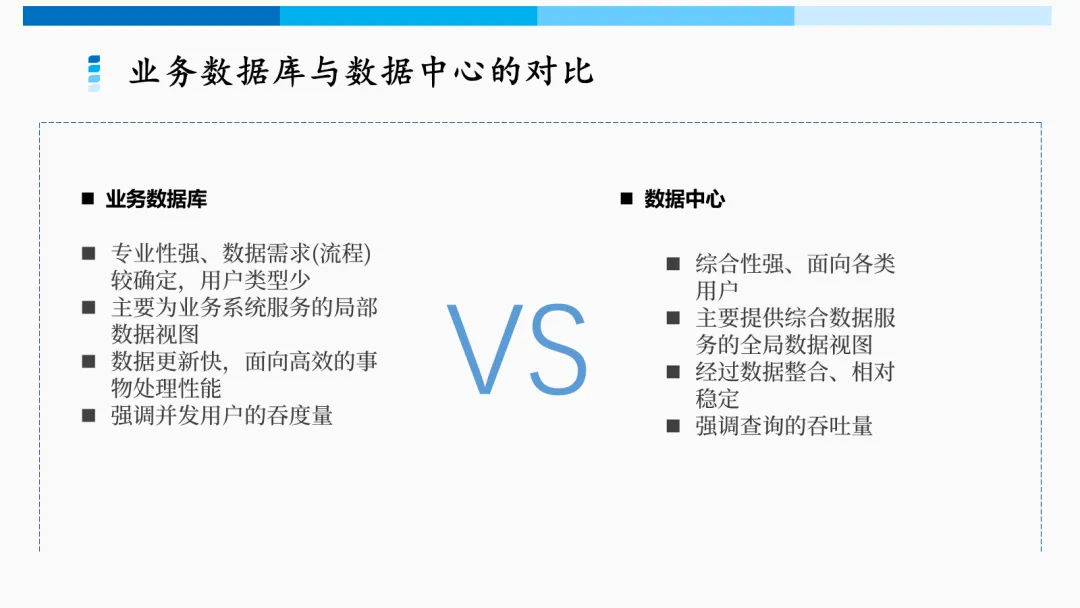 业务数据库与数据中心的对比

■ 业务数据库

■ 专业性强、数据需求(流程)较确定，用户类型少
■ 主要为业务系统服务的局部数据视图
■ 数据更新快，面向高效的事物处理性能
■ 强调并发用户的吞度量

VS

■ 数据中心

■ 综合性强、面向各类用户
■ 主要提供综合数据服务的全局数据视图
■ 经过数据整合、相对稳定
■ 强调查询的吞吐量